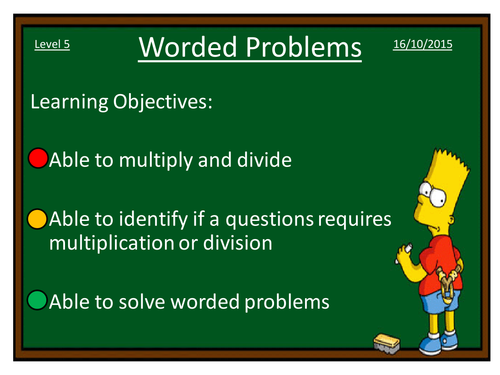 Level 5

Worded Problems

16/10/2015

Learning Objectives:

Able to multiply and divide

Able to identify if a questions requires multiplication or division

Able to solve worded problems